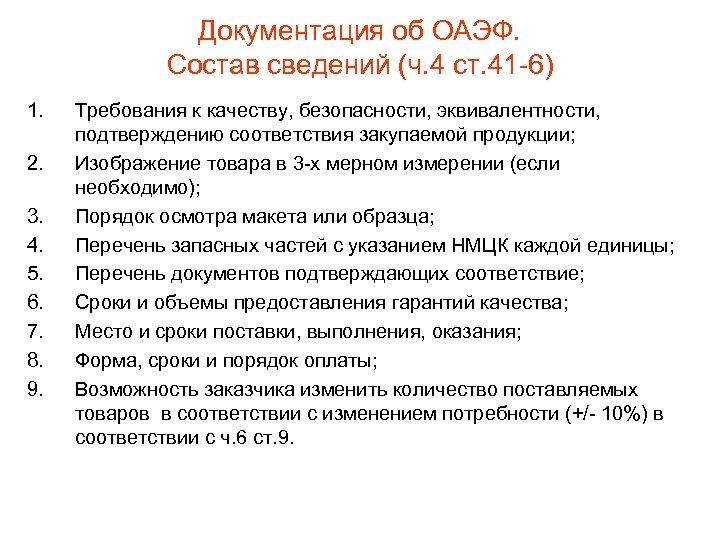 Документация об ОАЭФ.
Состав сведений (ч.4 ст.41-6)

1. Требования к качеству, безопасности, эквивалентности, подтверждению соответствия закупаемой продукции;
2. Изображение товара в 3-х мерном измерении (если необходимо);
3. Порядок осмотра макета или образца;
4. Перечень запасных частей с указанием НМЦК каждой единицы;
5. Перечень документов подтверждающих соответствие;
6. Сроки и объемы предоставления гарантий качества;
7. Место и сроки поставки, выполнения, оказания;
8. Форма, сроки и порядок оплаты;
9. Возможность заказчика изменить количество поставляемых товаров в соответствии с изменением потребности (+/- 10%) в соответствии с ч.6 ст.9.